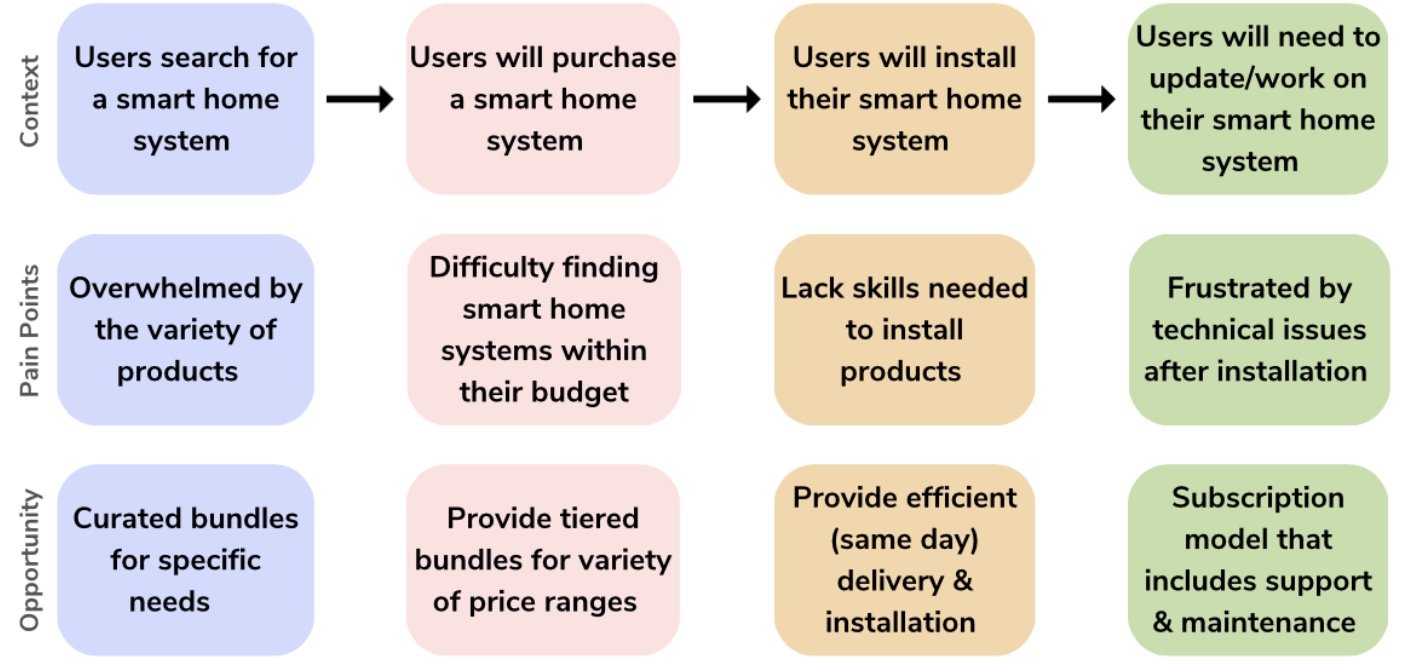 Context

Users search for a smart home system

Users will purchase a smart home system

Users will install their smart home system

Users will need to update/work on their smart home system

Pain Points

Overwhelmed by the variety of products

Difficulty finding smart home systems within their budget

Lack skills needed to install products

Frustrated by technical issues after installation

Opportunity

Curated bundles for specific needs

Provide tiered bundles for variety of price ranges

Provide efficient (same day) delivery & installation

Subscription model that includes support & maintenance